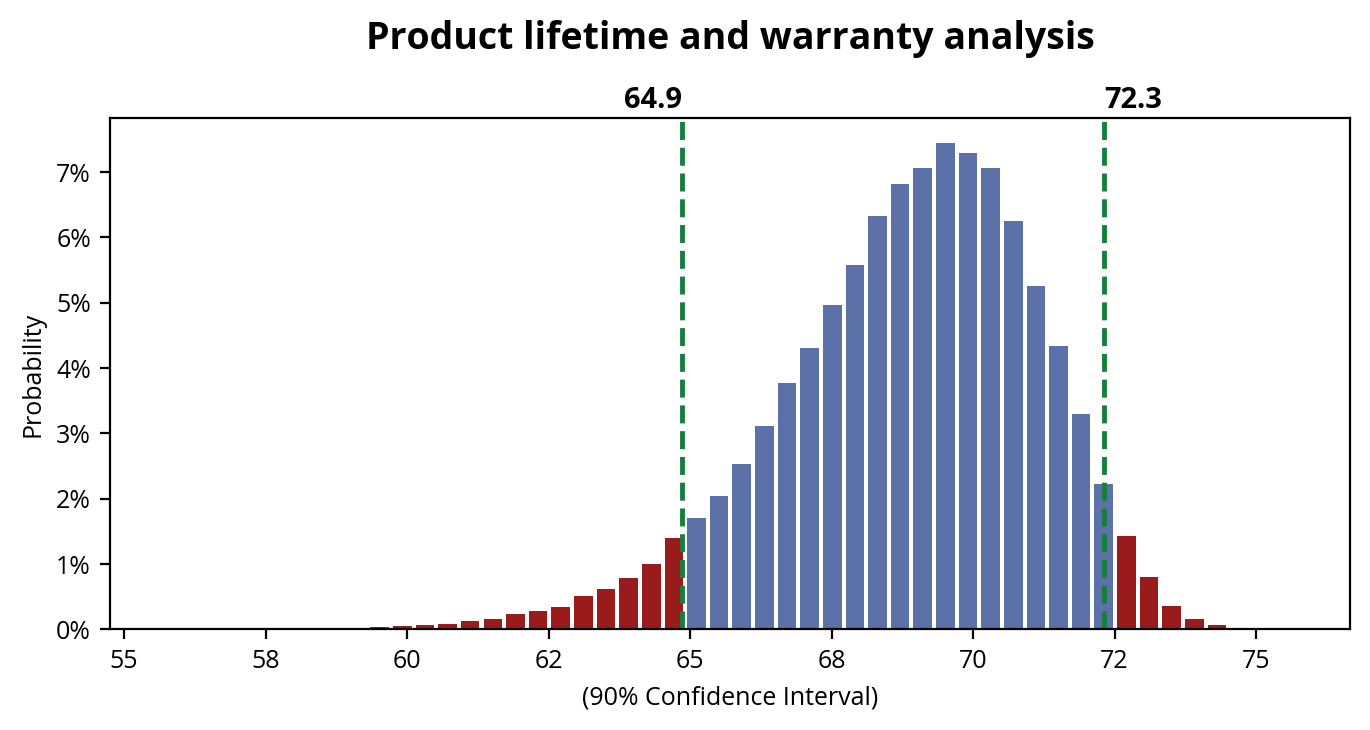 Product lifetime and warranty analysis

64.9

72.3

7%
6%
5%
4%
3%
2%
1%
0%

Probability

55
58
60
62
65
68
70
72
75

(90% Confidence Interval)